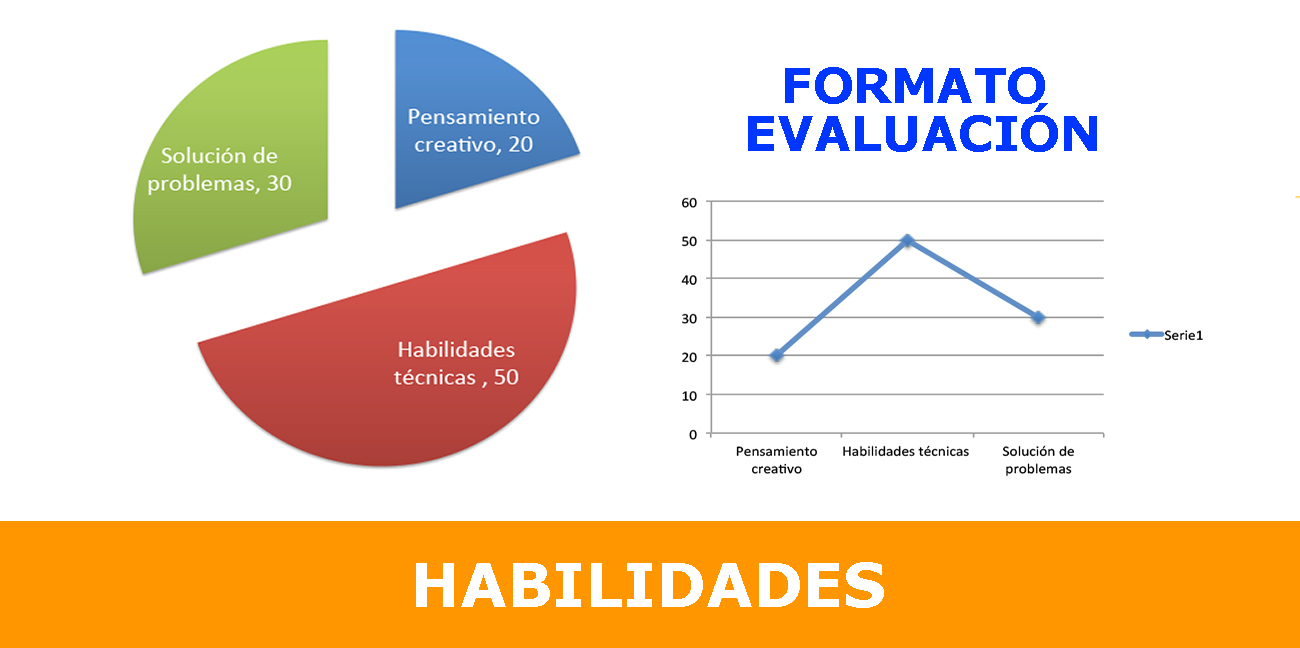 Solución de problemas, 30

Pensamiento creativo, 20

Habilidades técnicas , 50

FORMATO EVALUACIÓN

60
50
40
30
20
10
0

Pensamiento creativo
Habilidades técnicas
Solución de problemas

Serie1

HABILIDADES